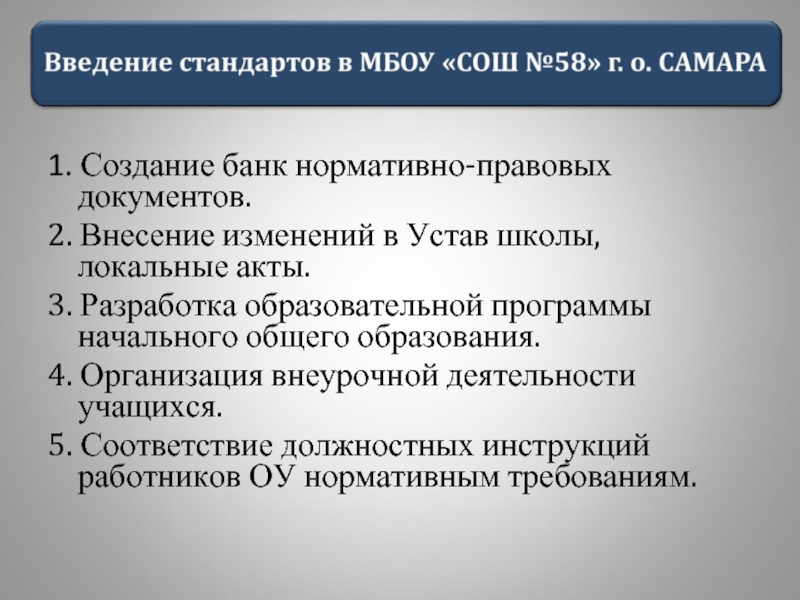 Введение стандартов в МБОУ «СОШ №58» г. о. САМАРА

1. Создание банк нормативно-правовых документов.
2. Внесение изменений в Устав школы, локальные акты.
3. Разработка образовательной программы начального общего образования.
4. Организация внеурочной деятельности учащихся.
5. Соответствие должностных инструкций работников ОУ нормативным требованиям.